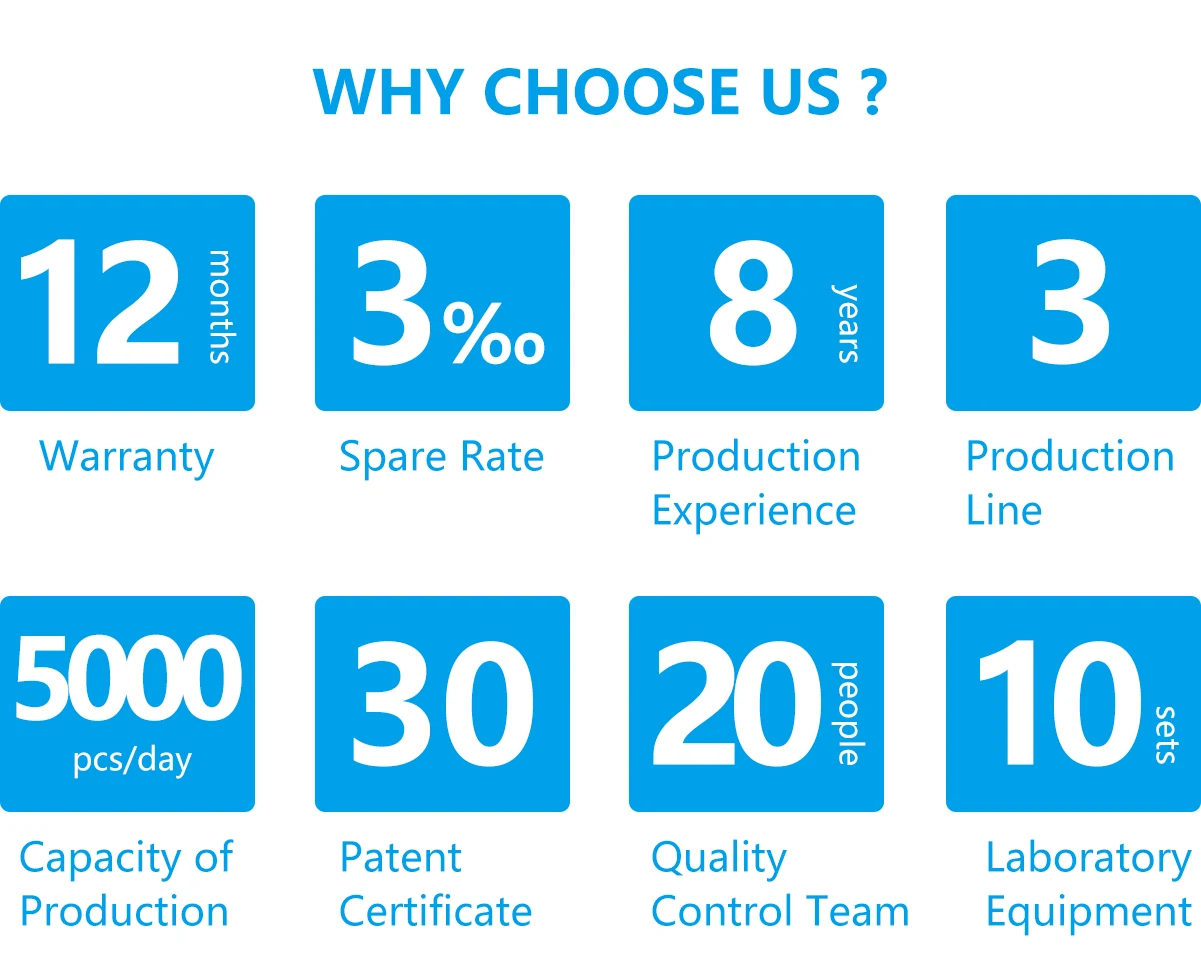 WHY CHOOSE US ?

12 months
Warranty

3‰
Spare Rate

8 years
Production Experience

3
Production Line

5000 pcs/day
Capacity of Production

30
Patent Certificate

20 people
Quality Control Team

10 sets
Laboratory Equipment